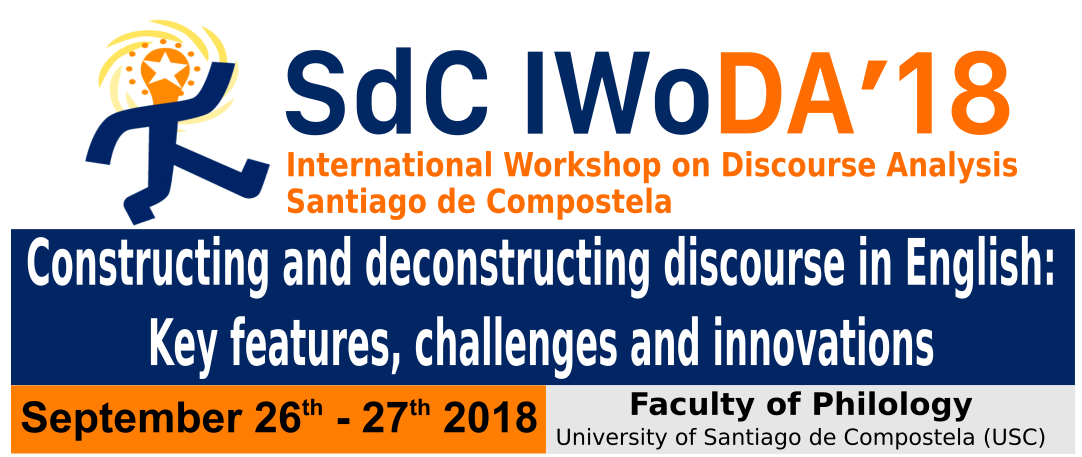 SdC IWoDA'18
International Workshop on Discourse Analysis
Santiago de Compostela

Constructing and deconstructing discourse in English: Key features, challenges and innovations

September 26$^{th}$ - 27$^{th}$ 2018

Faculty of Philology
University of Santiago de Compostela (USC)